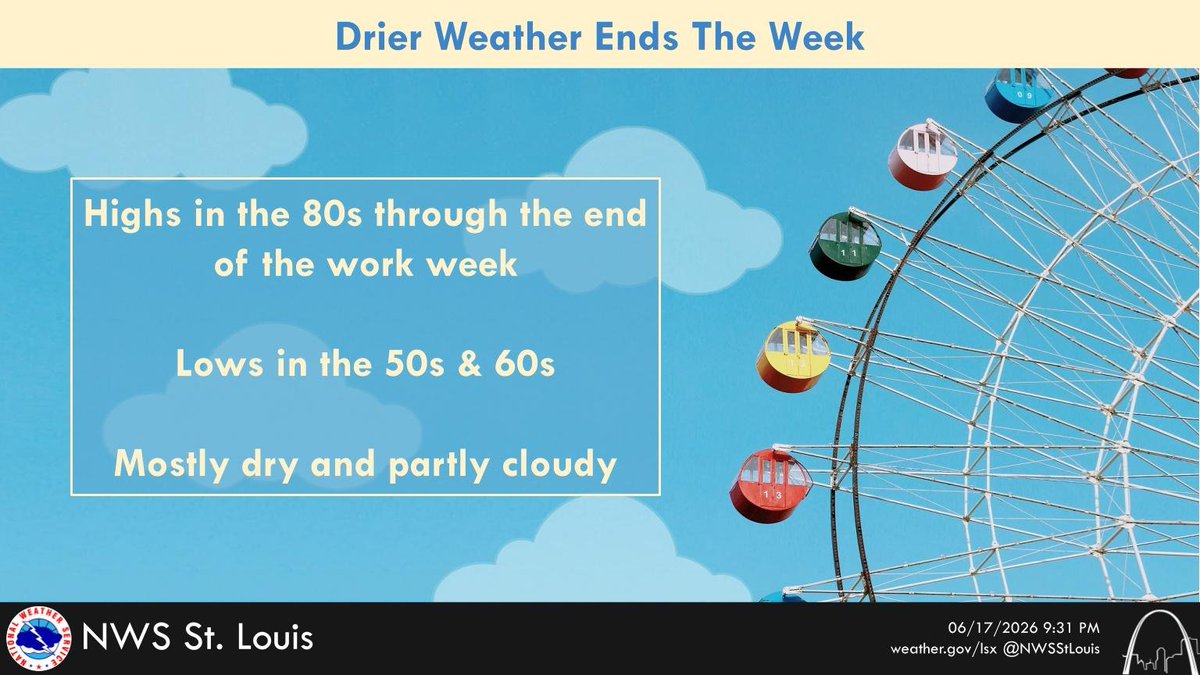 Drier Weather Ends The Week

Highs in the 80s through the end of the work week

Lows in the 50s & 60s

Mostly dry and partly cloudy

09

11

13

NATIONAL WEATHER SERVICE

NWS St. Louis

06/17/2026 9:31 PM
weather.gov/lsx @NWSStLouis